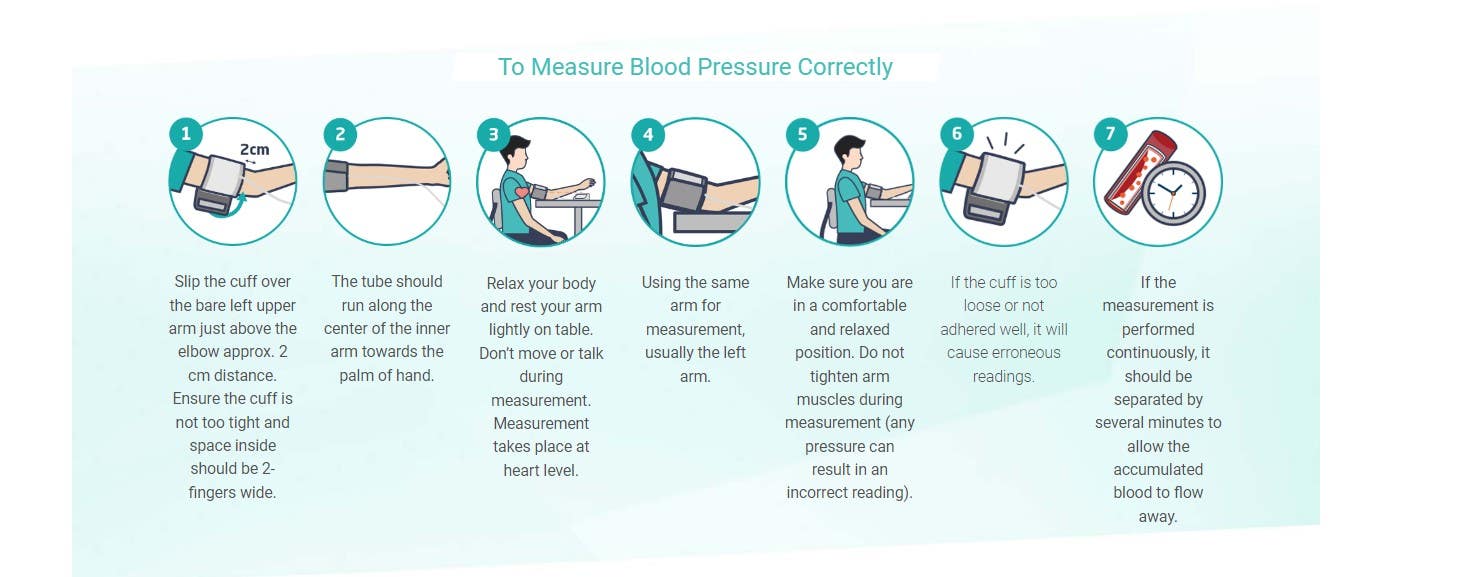 To Measure Blood Pressure Correctly

1

2cm

Slip the cuff over the bare left upper arm just above the elbow approx. 2 cm distance. Ensure the cuff is not too tight and space inside should be 2-fingers wide.

2

The tube should run along the center of the inner arm towards the palm of hand.

3

Relax your body and rest your arm lightly on table. Don't move or talk during measurement. Measurement takes place at heart level.

4

Using the same arm for measurement, usually the left arm.

5

Make sure you are in a comfortable and relaxed position. Do not tighten arm muscles during measurement (any pressure can result in an incorrect reading).

6

If the cuff is too loose or not adhered well, it will cause erroneous readings.

7

If the measurement is performed continuously, it should be separated by several minutes to allow the accumulated blood to flow away.